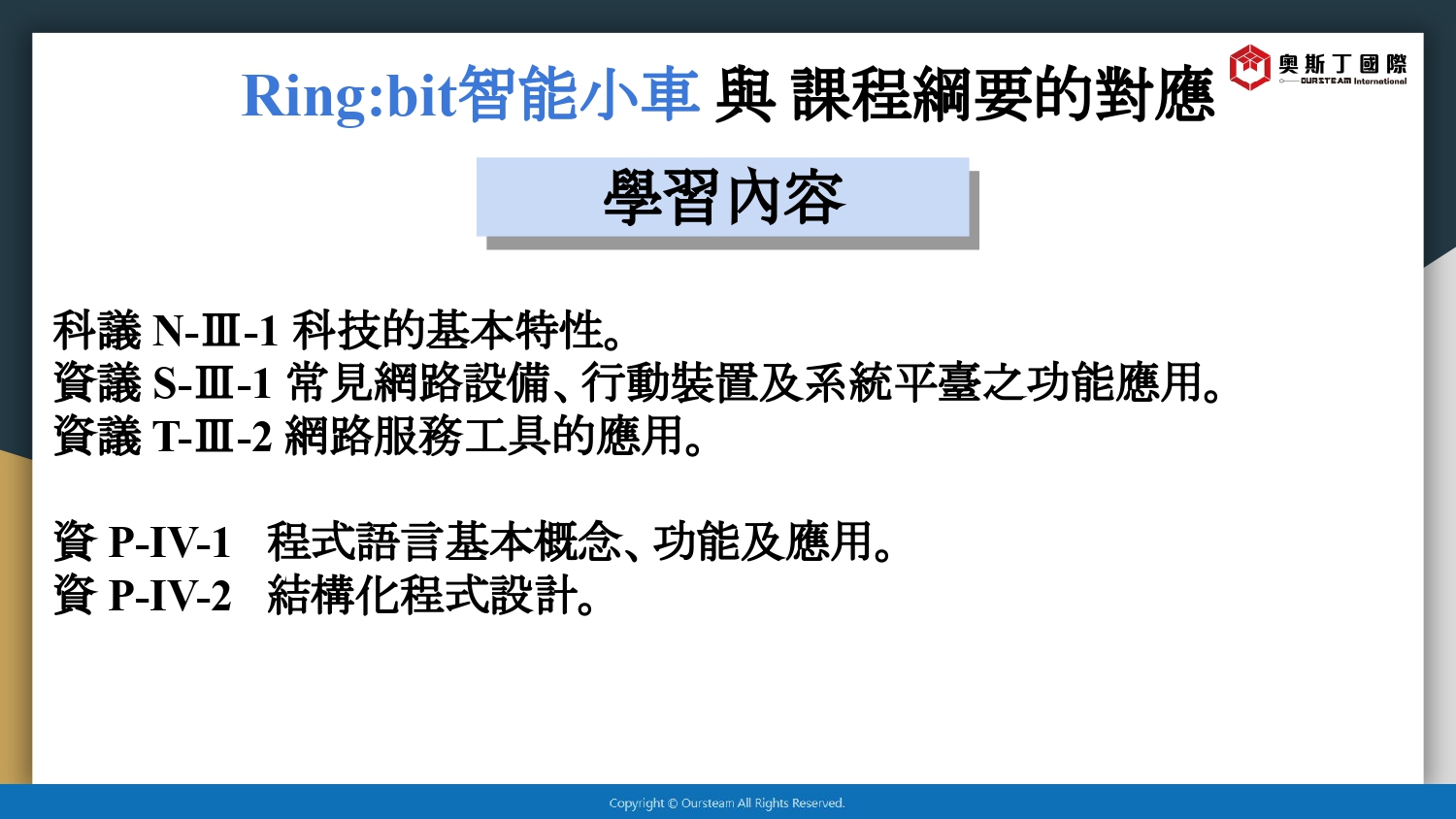 Ring:bit智能小車 與 課程綱要的對應

奧斯丁國際
OURSTEAM International

學習內容

科議 N-Ⅲ-1 科技的基本特性。
資議 S-Ⅲ-1 常見網路設備、行動裝置及系統平臺之功能應用。
資議 T-Ⅲ-2 網路服務工具的應用。

資 P-IV-1　程式語言基本概念、功能及應用。
資 P-IV-2　結構化程式設計。

Copyright © Oursteam All Rights Reserved.